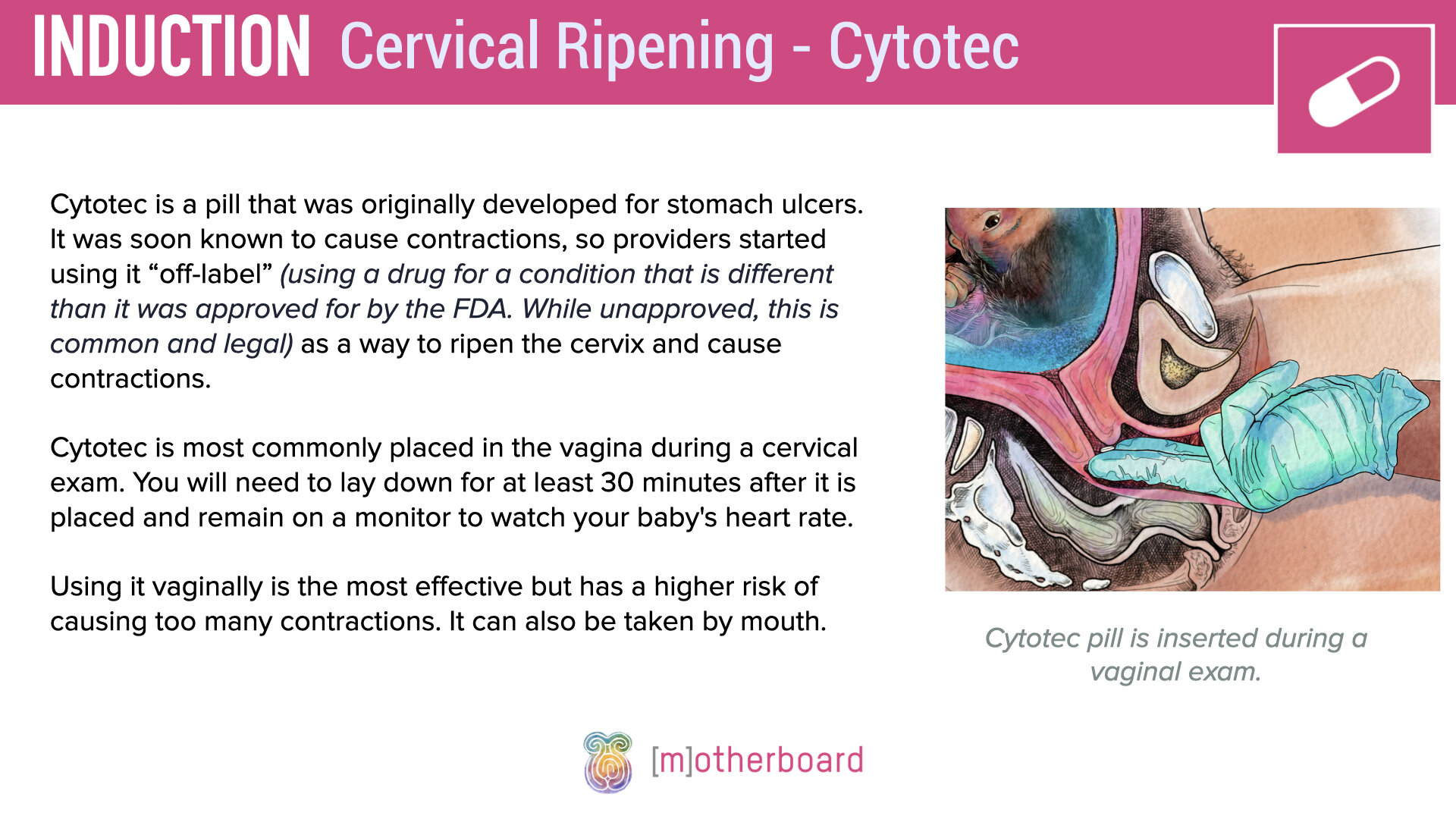 INDUCTION Cervical Ripening - Cytotec

Cytotec is a pill that was originally developed for stomach ulcers. It was soon known to cause contractions, so providers started using it “off-label” (using a drug for a condition that is different than it was approved for by the FDA. While unapproved, this is common and legal) as a way to ripen the cervix and cause contractions.

Cytotec is most commonly placed in the vagina during a cervical exam. You will need to lay down for at least 30 minutes after it is placed and remain on a monitor to watch your baby's heart rate.

Using it vaginally is the most effective but has a higher risk of causing too many contractions. It can also be taken by mouth.

Cytotec pill is inserted during a vaginal exam.

[m]otherboard